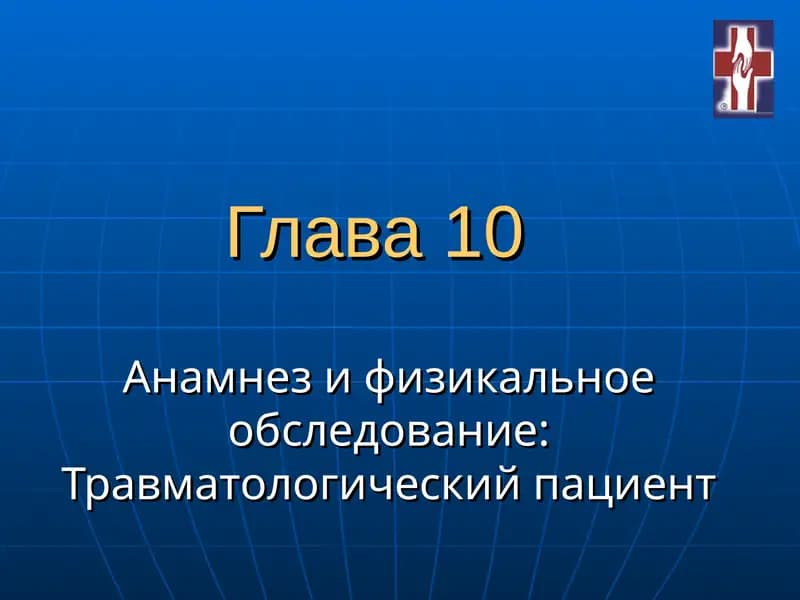 Глава 10

Анамнез и физикальное обследование: Травматологический пациент